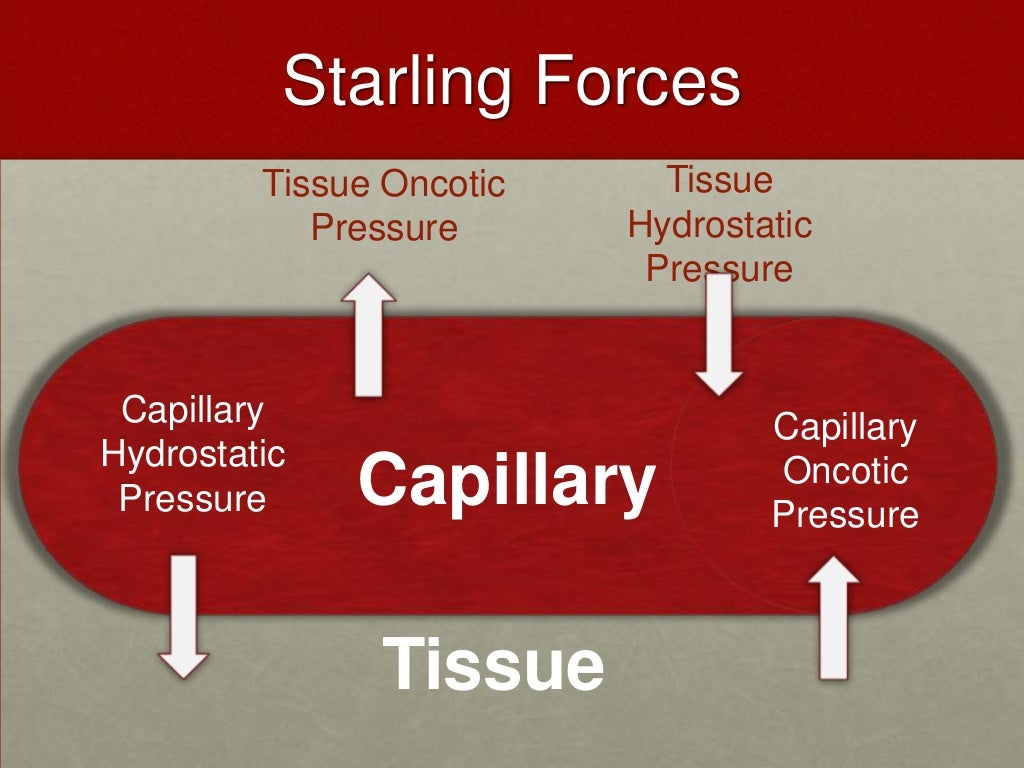 Starling Forces

Tissue Oncotic Pressure

Tissue Hydrostatic Pressure

Capillary Hydrostatic Pressure

Capillary

Capillary Oncotic Pressure

Tissue